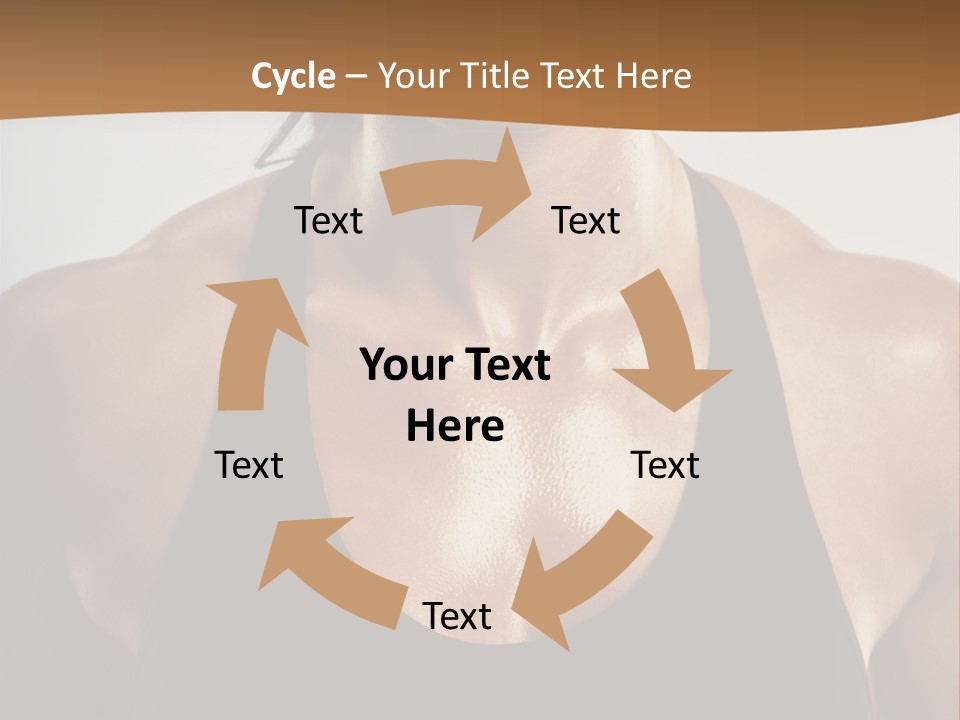 Cycle – Your Title Text Here

Text

Text

Your Text Here

Text

Text

Text